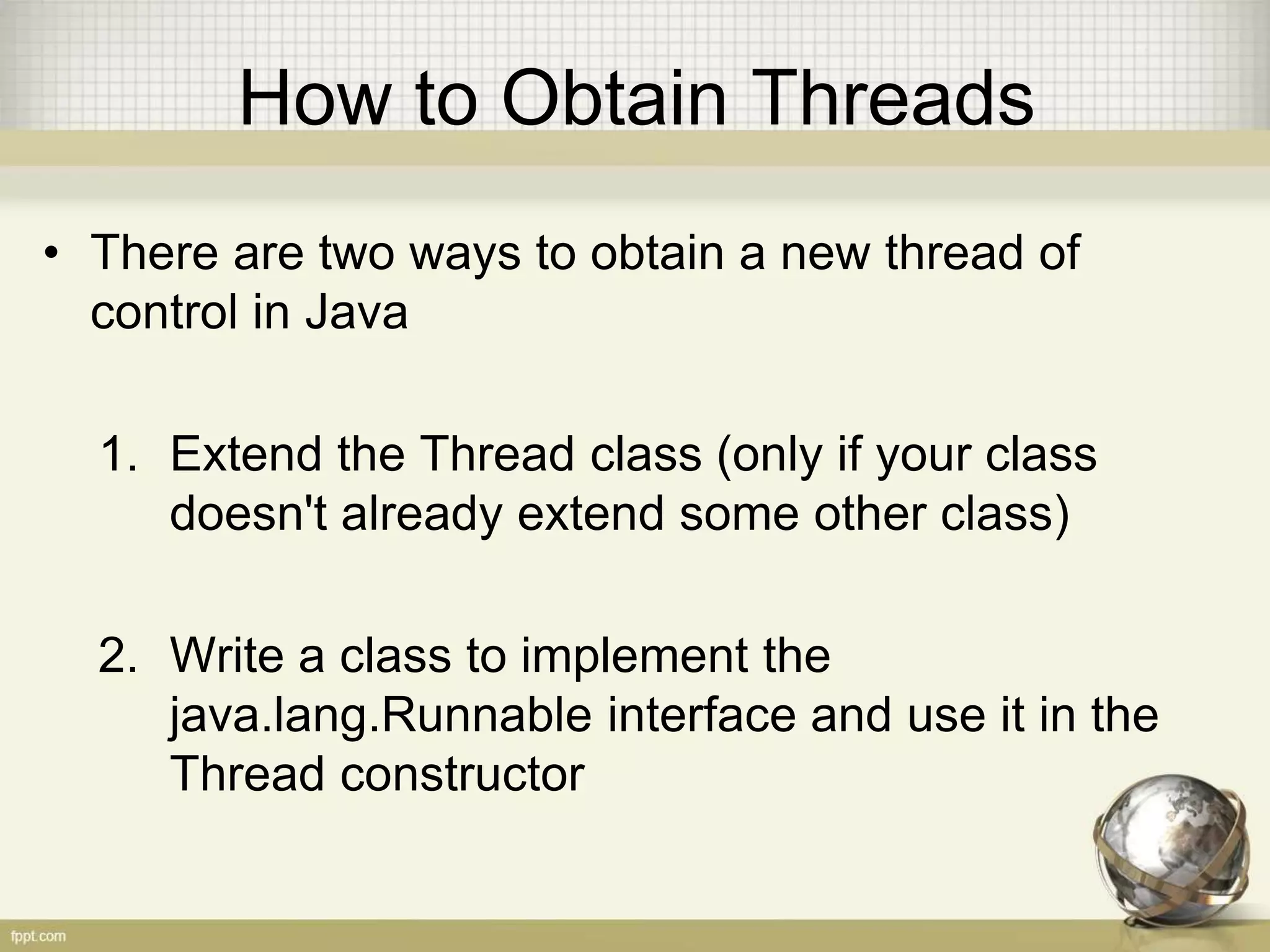 How to Obtain Threads

• There are two ways to obtain a new thread of control in Java

1. Extend the Thread class (only if your class doesn't already extend some other class)

2. Write a class to implement the java.lang.Runnable interface and use it in the Thread constructor

fppt.com